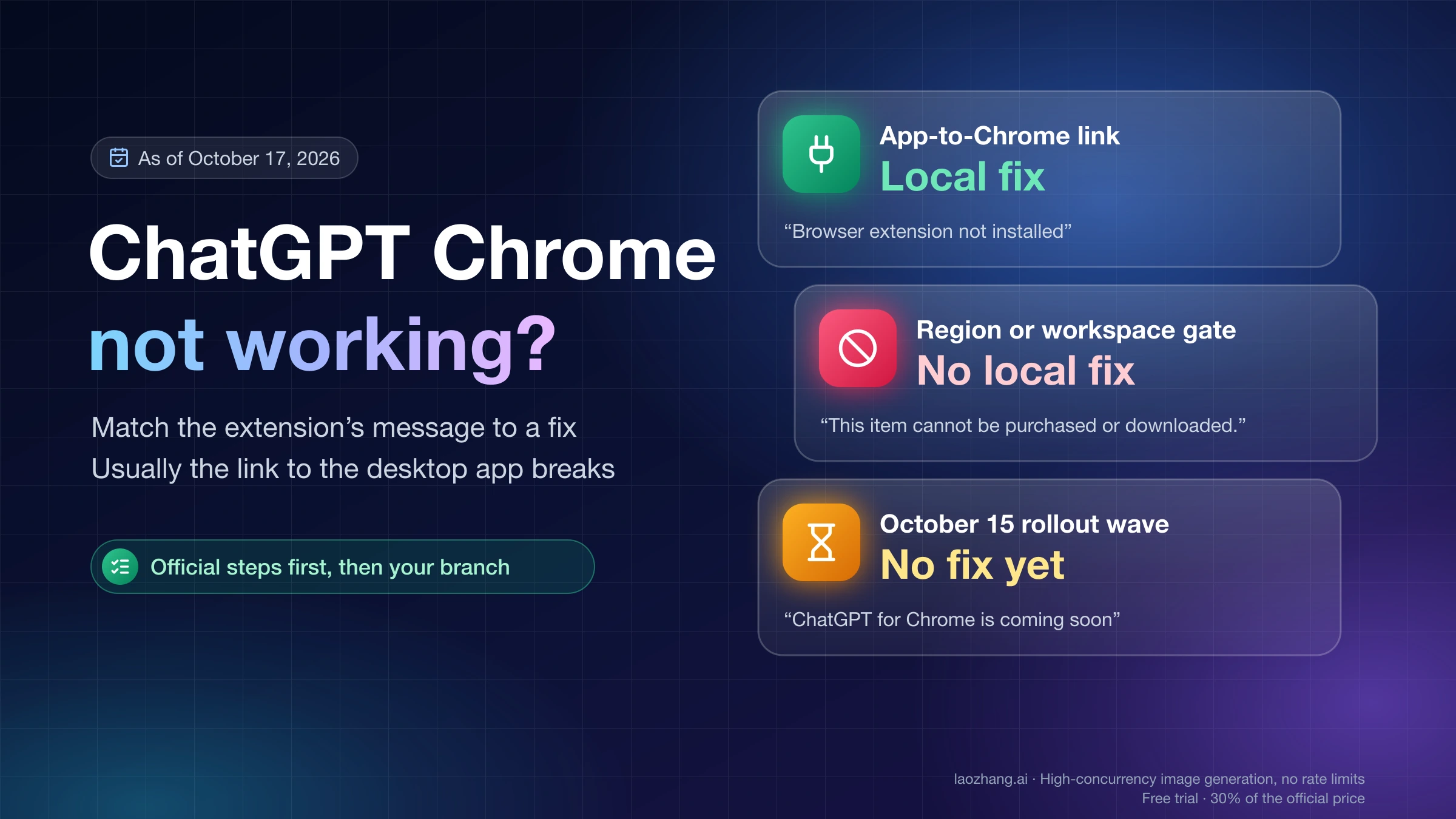 As of October 17, 2026

ChatGPT Chrome not working?

Match the extension's message to a fix
Usually the link to the desktop app breaks

Official steps first, then your branch

App-to-Chrome link
Local fix

"Browser extension not installed"

Region or workspace gate
No local fix

"This item cannot be purchased or downloaded."

October 15 rollout wave
No fix yet

"ChatGPT for Chrome is coming soon"

laozhang.ai · High-concurrency image generation, no rate limits
Free trial · 30% of the official price